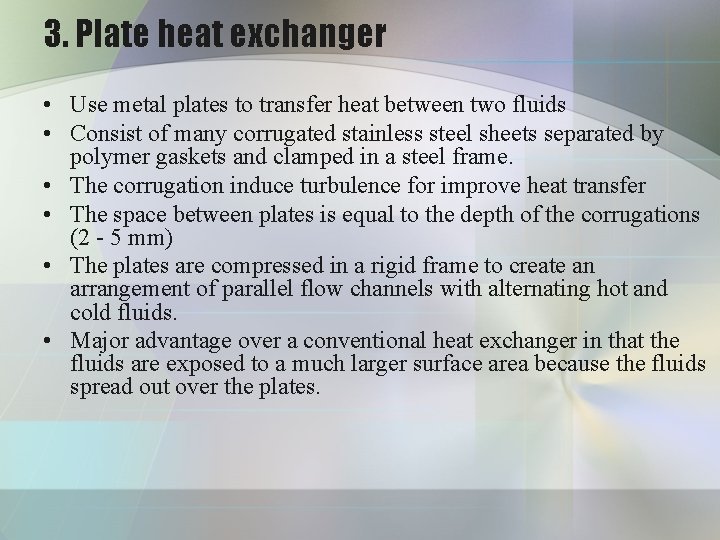 3. Plate heat exchanger

• Use metal plates to transfer heat between two fluids
• Consist of many corrugated stainless steel sheets separated by polymer gaskets and clamped in a steel frame.
• The corrugation induce turbulence for improve heat transfer
• The space between plates is equal to the depth of the corrugations (2 - 5 mm)
• The plates are compressed in a rigid frame to create an arrangement of parallel flow channels with alternating hot and cold fluids.
• Major advantage over a conventional heat exchanger in that the fluids are exposed to a much larger surface area because the fluids spread out over the plates.